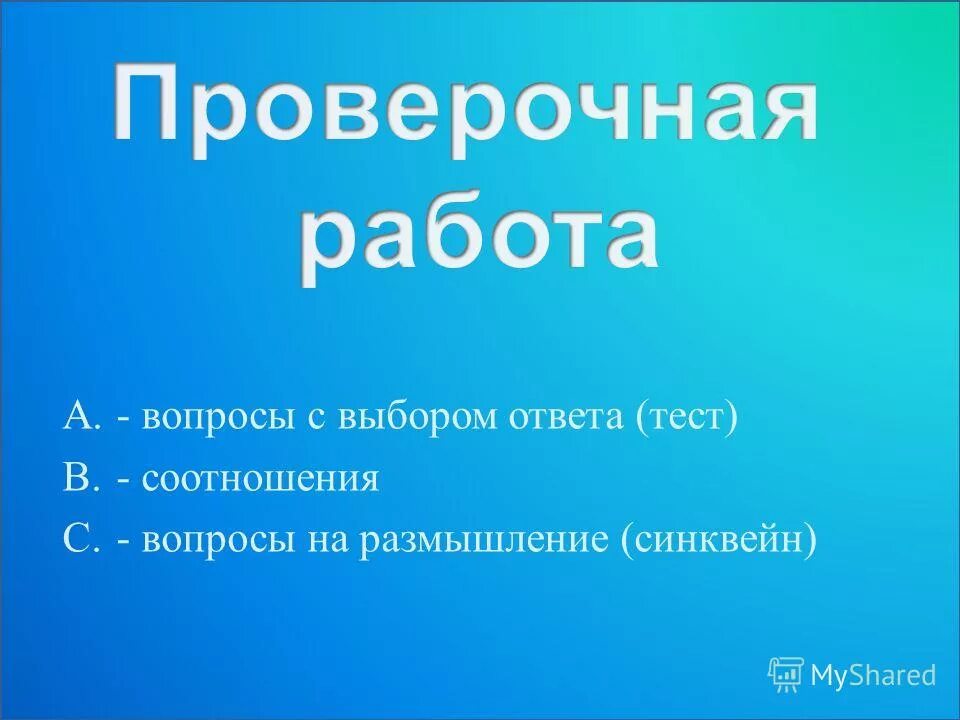 Проверочная работа

A. - вопросы с выбором ответа (тест)
B. - соотношения
C. - вопросы на размышление (синквейн)

MyShared